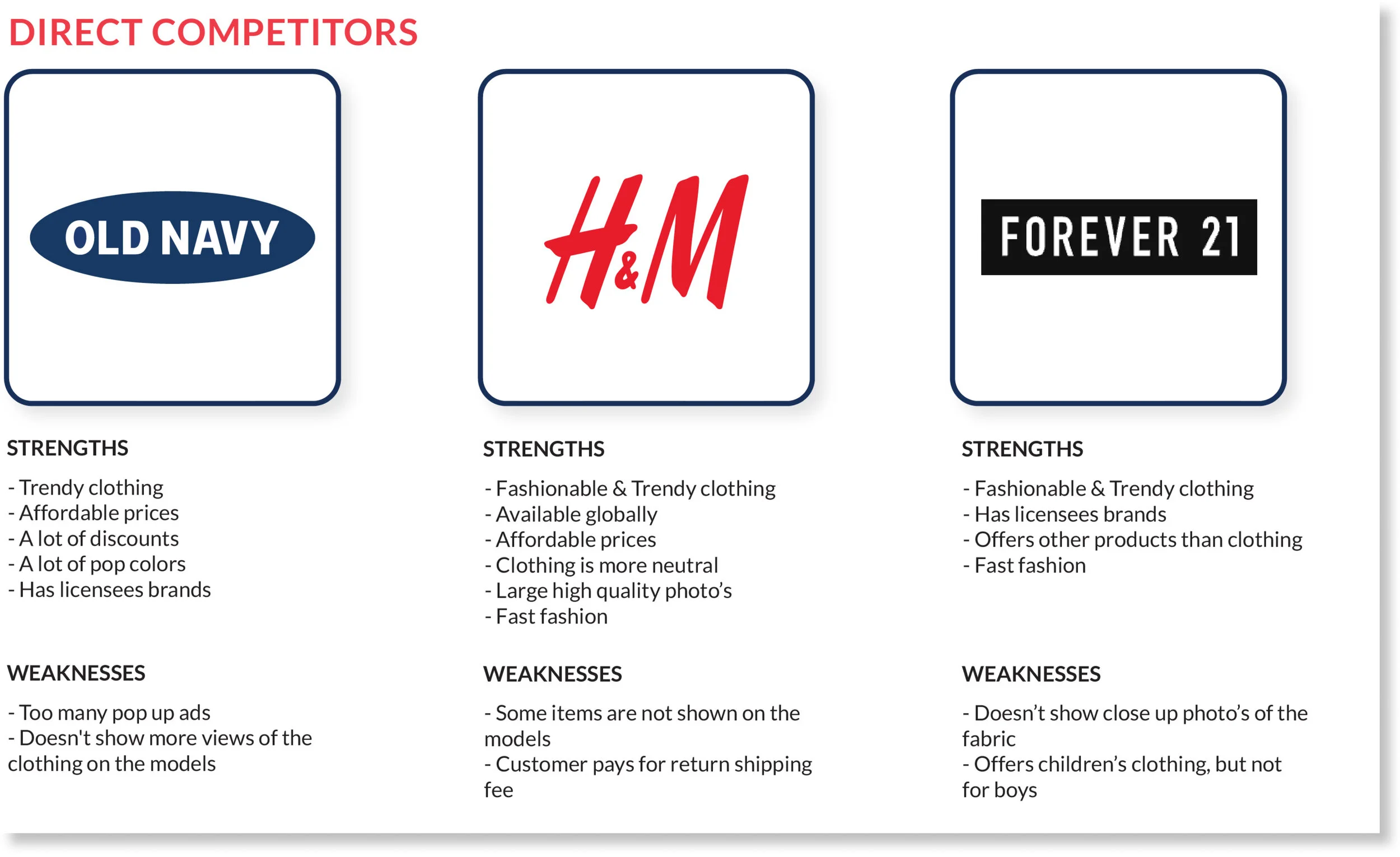 DIRECT COMPETITORS

OLD NAVY

STRENGTHS

- Trendy clothing
- Affordable prices
- A lot of discounts
- A lot of pop colors
- Has licensees brands

WEAKNESSES

- Too many pop up ads
- Doesn't show more views of the clothing on the models

H&M

STRENGTHS

- Fashionable & Trendy clothing
- Available globally
- Affordable prices
- Clothing is more neutral
- Large high quality photo's
- Fast fashion

WEAKNESSES

- Some items are not shown on the models
- Customer pays for return shipping fee

FOREVER 21

STRENGTHS

- Fashionable & Trendy clothing
- Has licensees brands
- Offers other products than clothing
- Fast fashion

WEAKNESSES

- Doesn't show close up photo's of the fabric
- Offers children's clothing, but not for boys